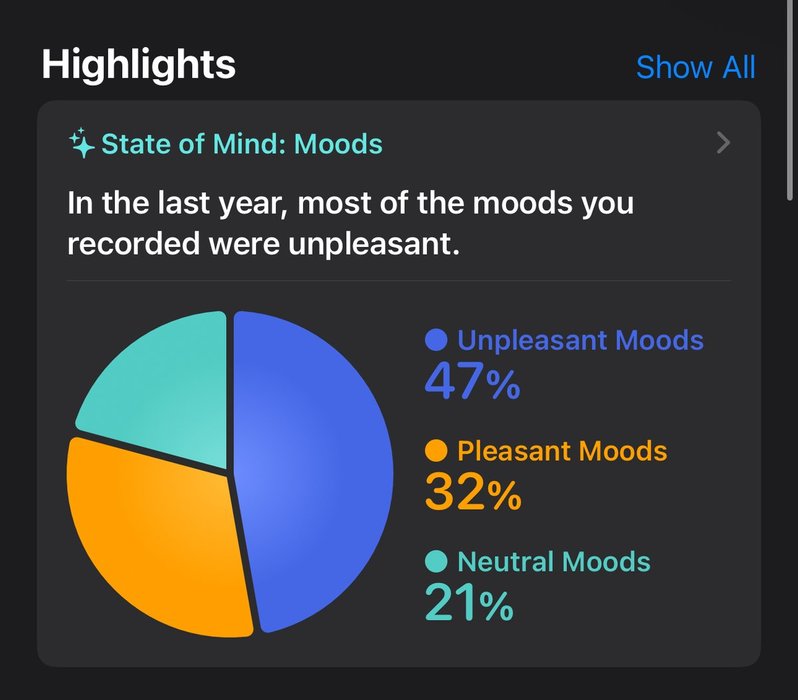 Highlights

Show All

State of Mind: Moods

In the last year, most of the moods you recorded were unpleasant.

Unpleasant Moods
47%

Pleasant Moods
32%

Neutral Moods
21%